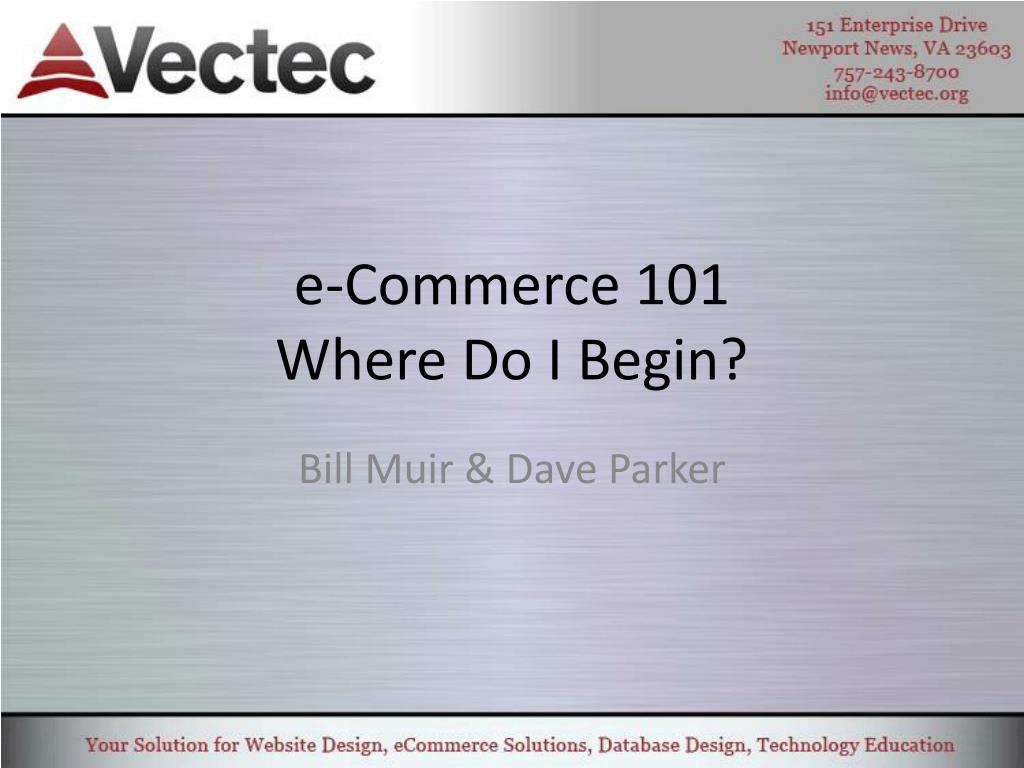 Vectec

151 Enterprise Drive
Newport News, VA 23603
757-243-8700
info@vectec.org

e-Commerce 101
Where Do I Begin?

Bill Muir & Dave Parker

Your Solution for Website Design, eCommerce Solutions, Database Design, Technology Education